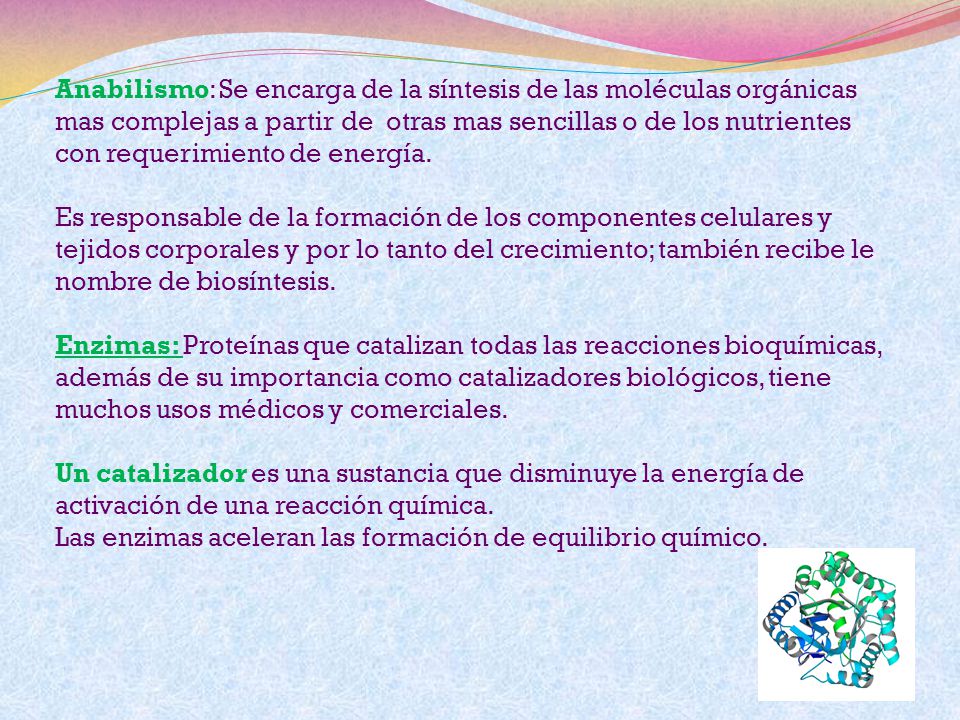 Anabilismo: Se encarga de la síntesis de las moléculas orgánicas mas complejas a partir de otras mas sencillas o de los nutrientes con requerimiento de energía.

Es responsable de la formación de los componentes celulares y tejidos corporales y por lo tanto del crecimiento; también recibe le nombre de biosíntesis.

Enzimas: Proteínas que catalizan todas las reacciones bioquímicas, además de su importancia como catalizadores biológicos, tiene muchos usos médicos y comerciales.

Un catalizador es una sustancia que disminuye la energía de activación de una reacción química.
Las enzimas aceleran las formación de equilibrio químico.